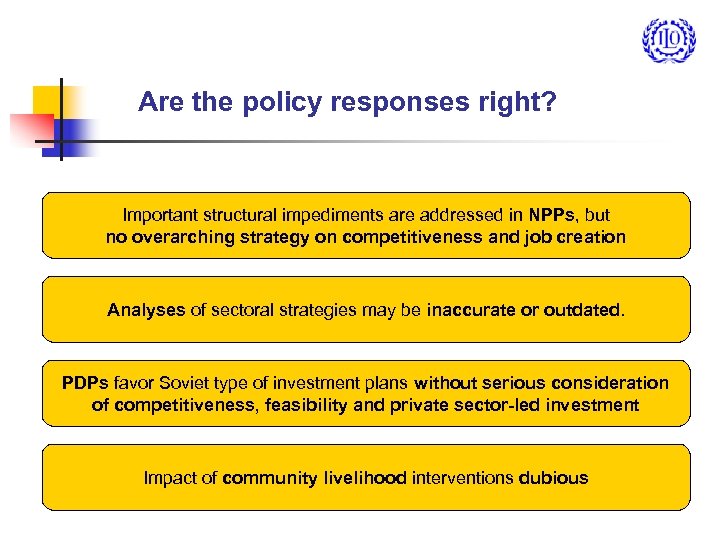 ILO

Are the policy responses right?

Important structural impediments are addressed in NPPs, but no overarching strategy on competitiveness and job creation

Analyses of sectoral strategies may be inaccurate or outdated.

PDPs favor Soviet type of investment plans without serious consideration of competitiveness, feasibility and private sector-led investment

Impact of community livelihood interventions dubious